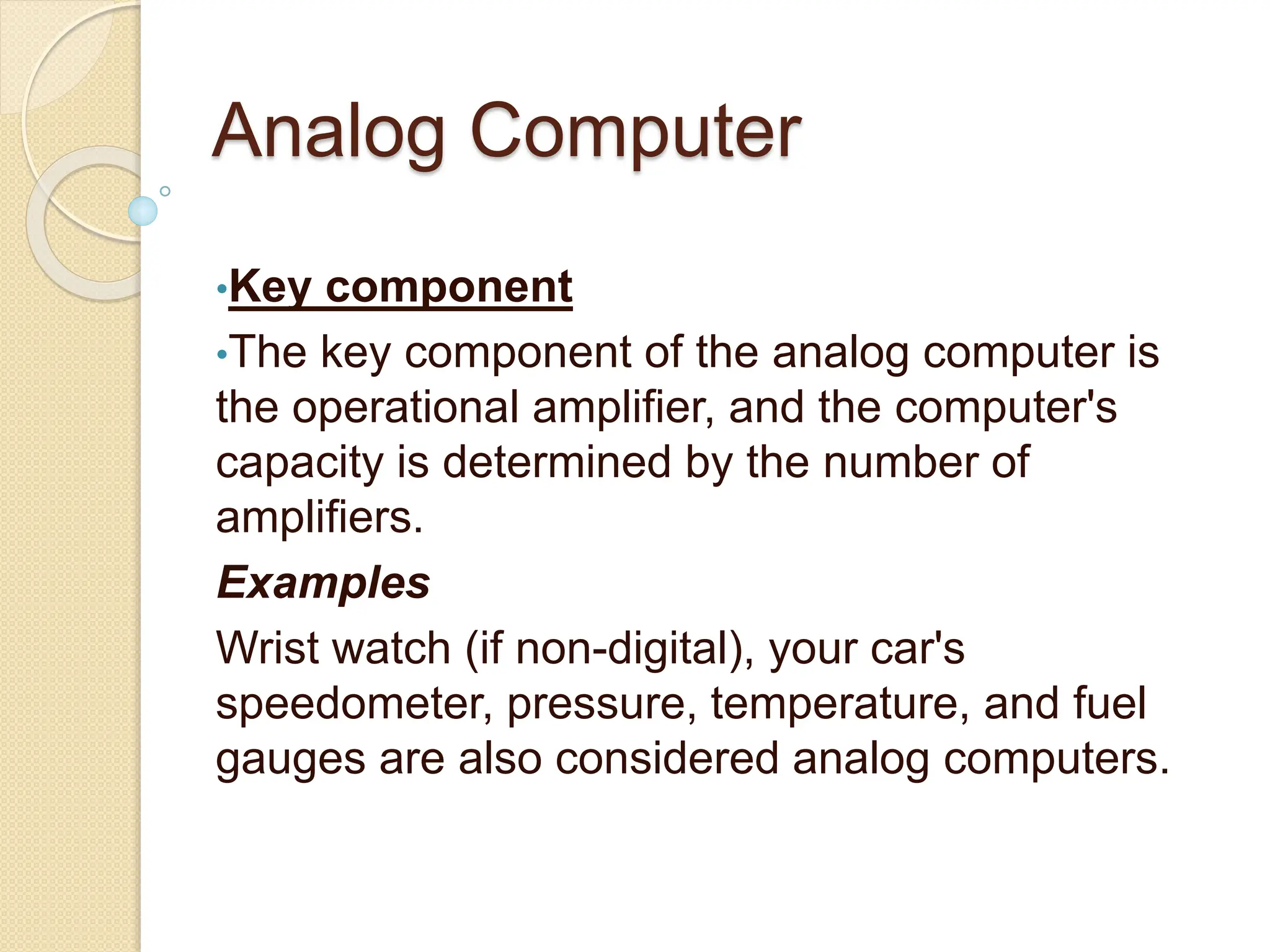 Analog Computer

•Key component

•The key component of the analog computer is the operational amplifier, and the computer's capacity is determined by the number of amplifiers.

Examples

Wrist watch (if non-digital), your car's speedometer, pressure, temperature, and fuel gauges are also considered analog computers.